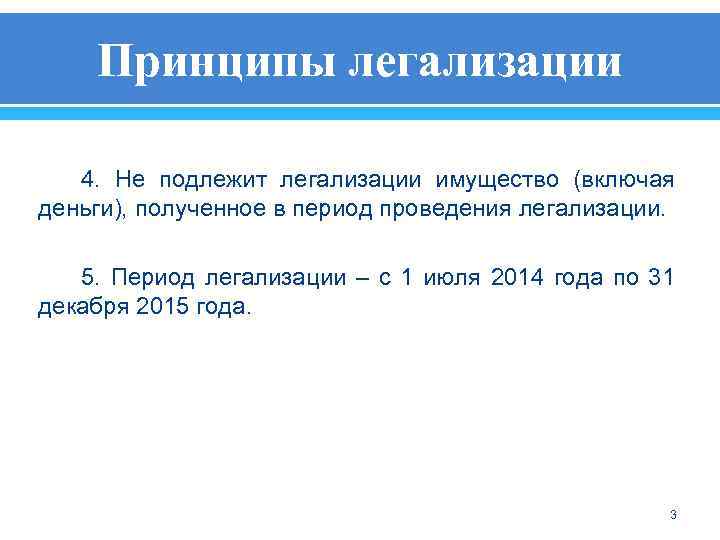 Принципы легализации

4. Не подлежит легализации имущество (включая деньги), полученное в период проведения легализации.

5. Период легализации – с 1 июля 2014 года по 31 декабря 2015 года.

3